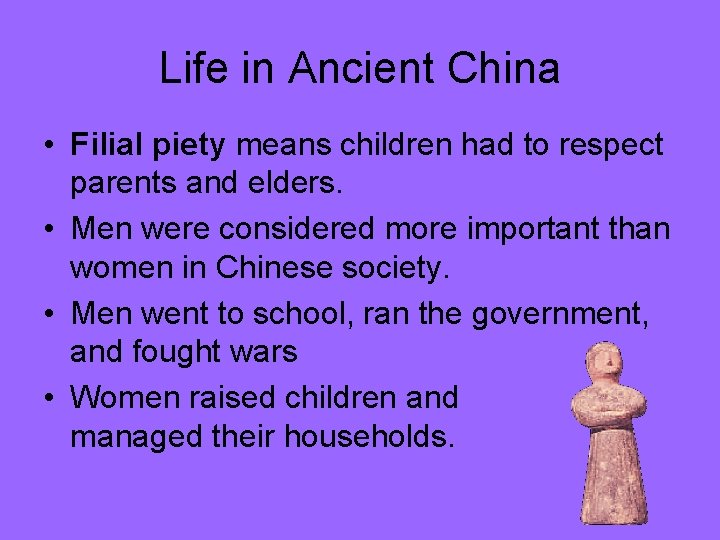 Life in Ancient China

• Filial piety means children had to respect parents and elders.
• Men were considered more important than women in Chinese society.
• Men went to school, ran the government, and fought wars
• Women raised children and managed their households.